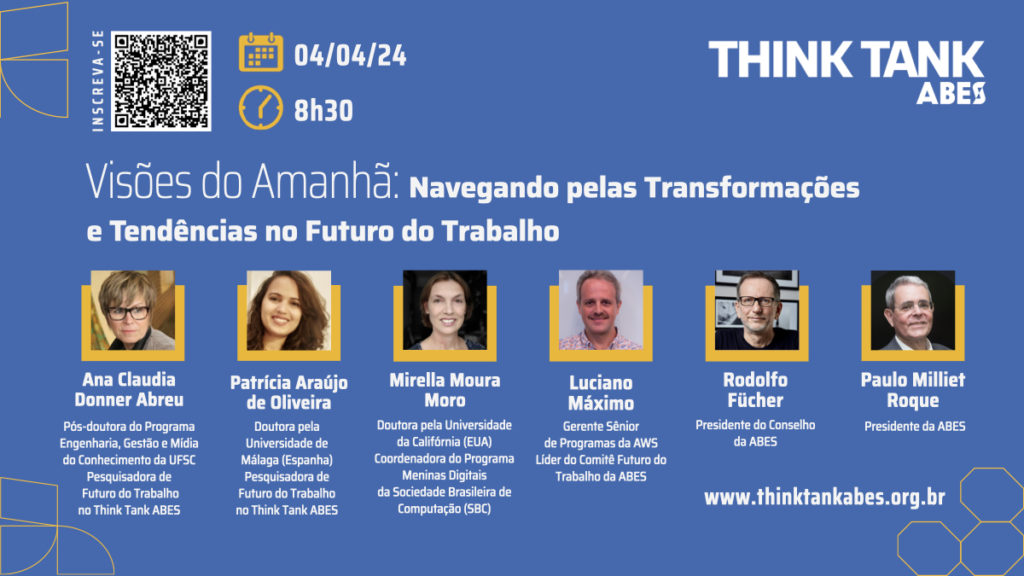 INSCREVA-SE

04/04/24

8h30

THINK TANK
ABES

Visões do Amanhã: Navegando pelas Transformações e Tendências no Futuro do Trabalho

Ana Claudia Donner Abreu
Pós-doutora do Programa Engenharia, Gestão e Mídia do Conhecimento da UFSC Pesquisadora de Futuro do Trabalho no Think Tank ABES

Patrícia Araújo de Oliveira
Doutora pela Universidade de Málaga (Espanha) Pesquisadora de Futuro do Trabalho no Think Tank ABES

Mirella Moura Moro
Doutora pela Universidade da Califórnia (EUA) Coordenadora do Programa Meninas Digitais da Sociedade Brasileira de Computação (SBC)

Luciano Máximo
Gerente Sênior de Programas da AWS Líder do Comitê Futuro do Trabalho da ABES

Rodolfo Fücher
Presidente do Conselho da ABES

Paulo Milliet Roque
Presidente da ABES

www.thinktankabes.org.br